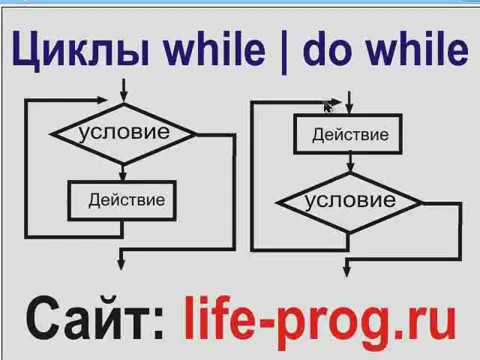 Циклы while | do while

условие

Действие

Действие

условие

Сайт: life-prog.ru